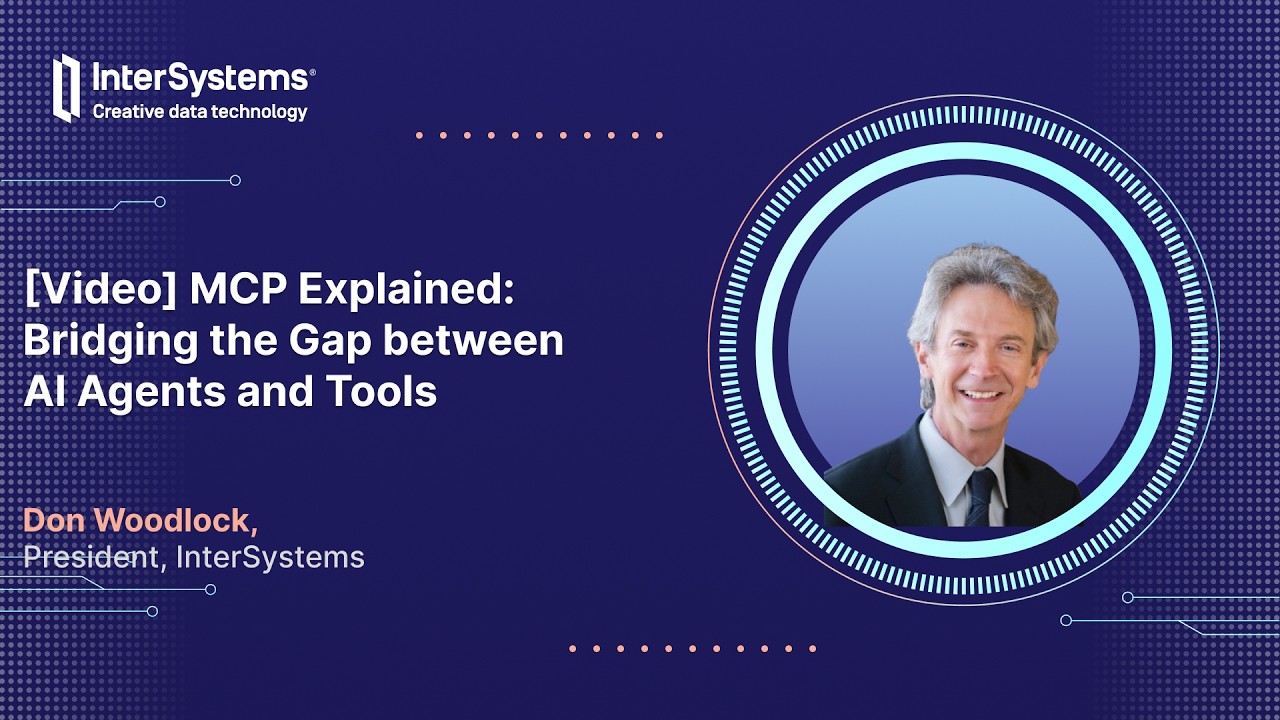 InterSystems®
Creative data technology

[Video] MCP Explained: Bridging the Gap between AI Agents and Tools

Don Woodlock,
President, InterSystems